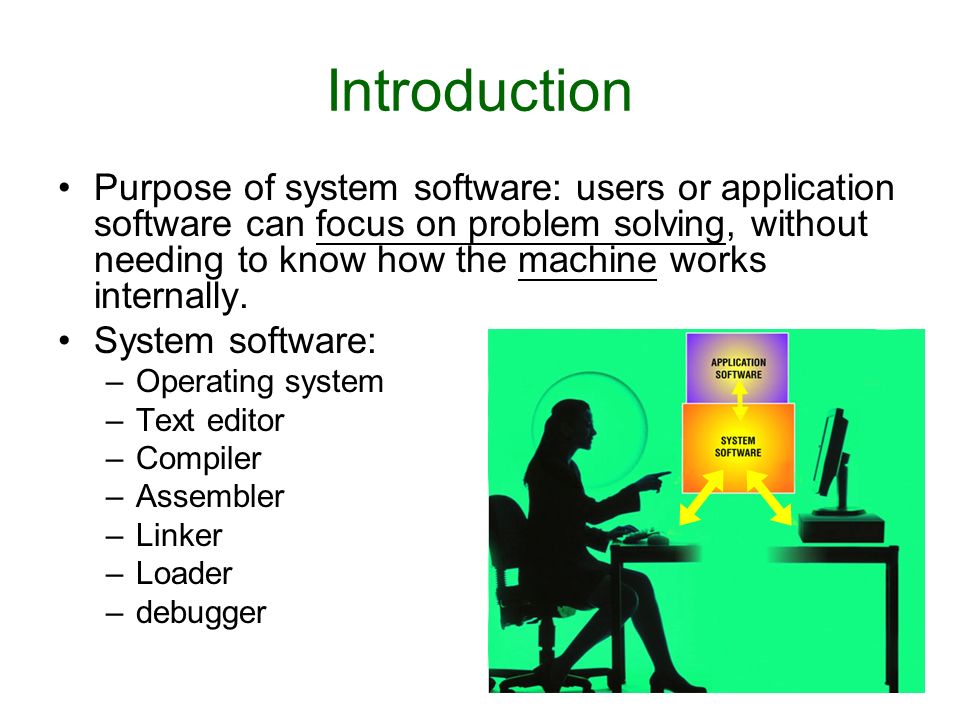 Introduction

• Purpose of system software: users or application software can focus on problem solving, without needing to know how the machine works internally.

• System software:
– Operating system
– Text editor
– Compiler
– Assembler
– Linker
– Loader
– debugger

APPLICATION SOFTWARE

SYSTEM SOFTWARE